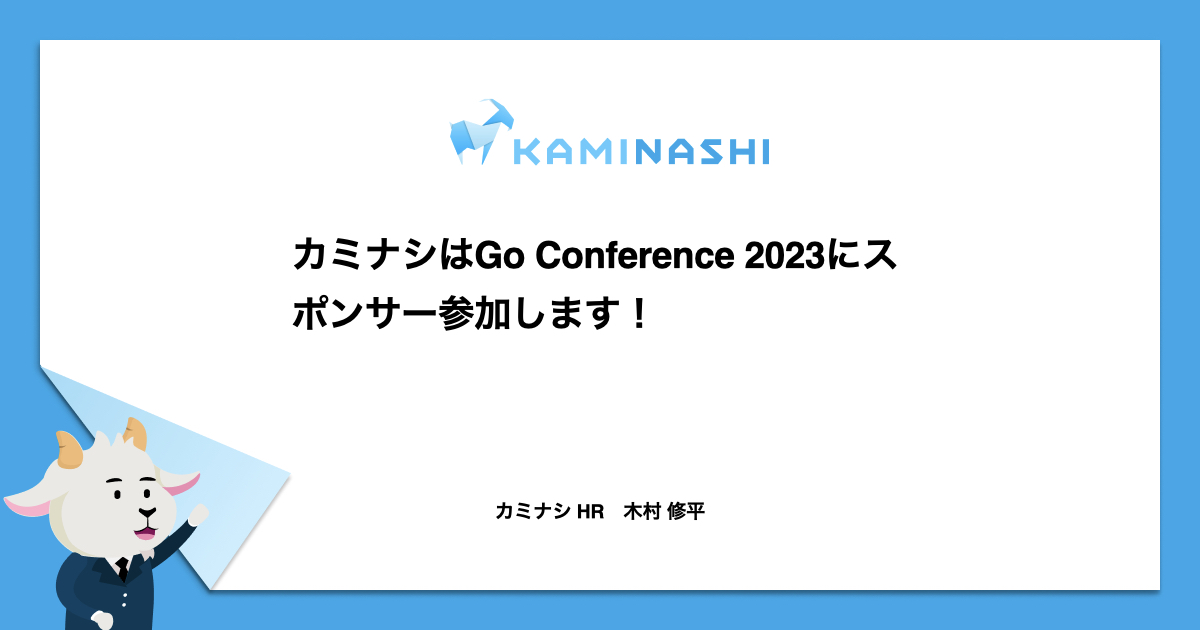 KAMINASHI

カミナシはGo Conference 2023にスポンサー参加します！

カミナシ HR　木村 修平